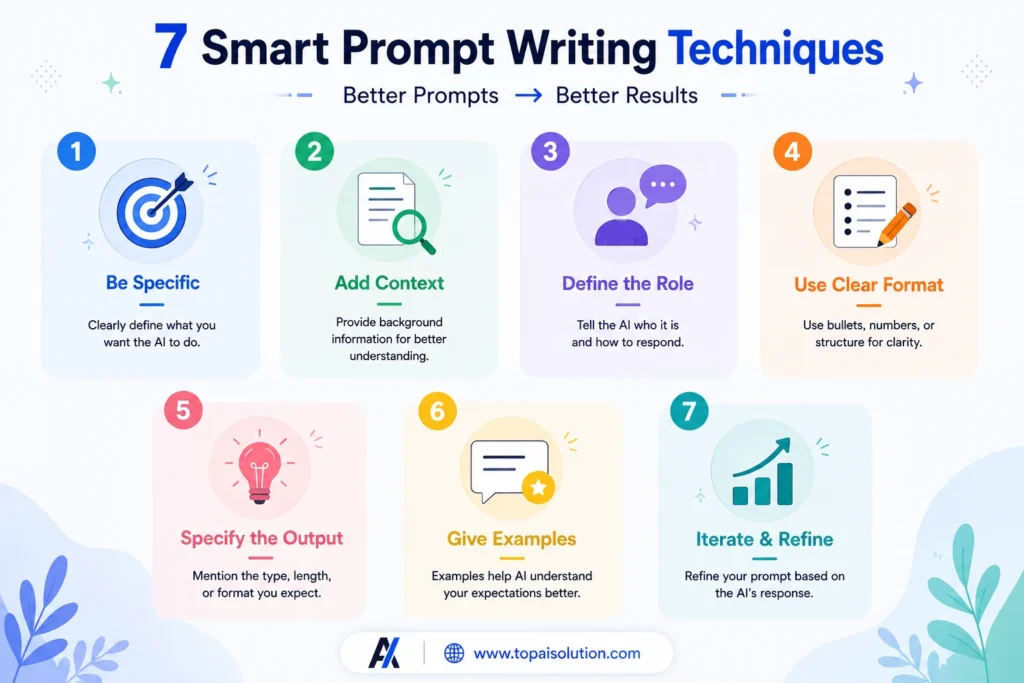 7 Smart Prompt Writing Techniques

Better Prompts → Better Results

1
Be Specific
Clearly define what you want the AI to do.

2
Add Context
Provide background information for better understanding.

3
Define the Role
Tell the AI who it is and how to respond.

4
Use Clear Format
Use bullets, numbers, or structure for clarity.

5
Specify the Output
Mention the type, length, or format you expect.

6
Give Examples
Examples help AI understand your expectations better.

7
Iterate & Refine
Refine your prompt based on the AI's response.

www.topaisolution.com